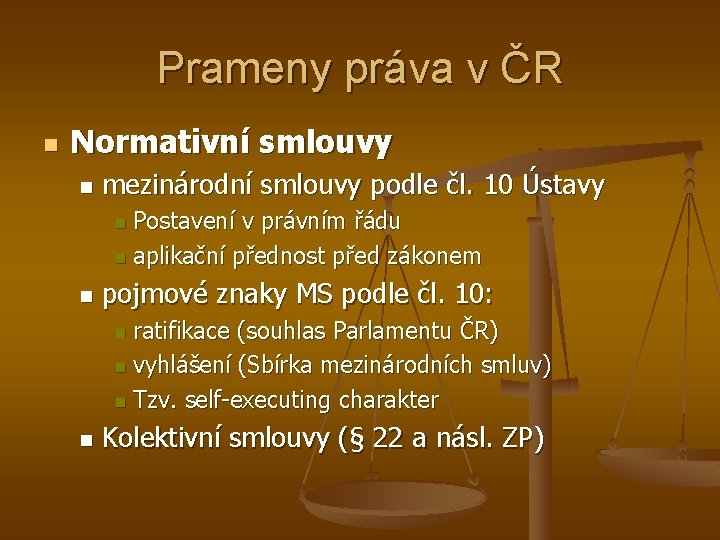 Prameny práva v ČR

Normativní smlouvy
mezinárodní smlouvy podle čl. 10 Ústavy
Postavení v právním řádu
aplikační přednost před zákonem
pojmové znaky MS podle čl. 10:
ratifikace (souhlas Parlamentu ČR)
vyhlášení (Sbírka mezinárodních smluv)
Tzv. self-executing charakter
Kolektivní smlouvy (§ 22 a násl. ZP)